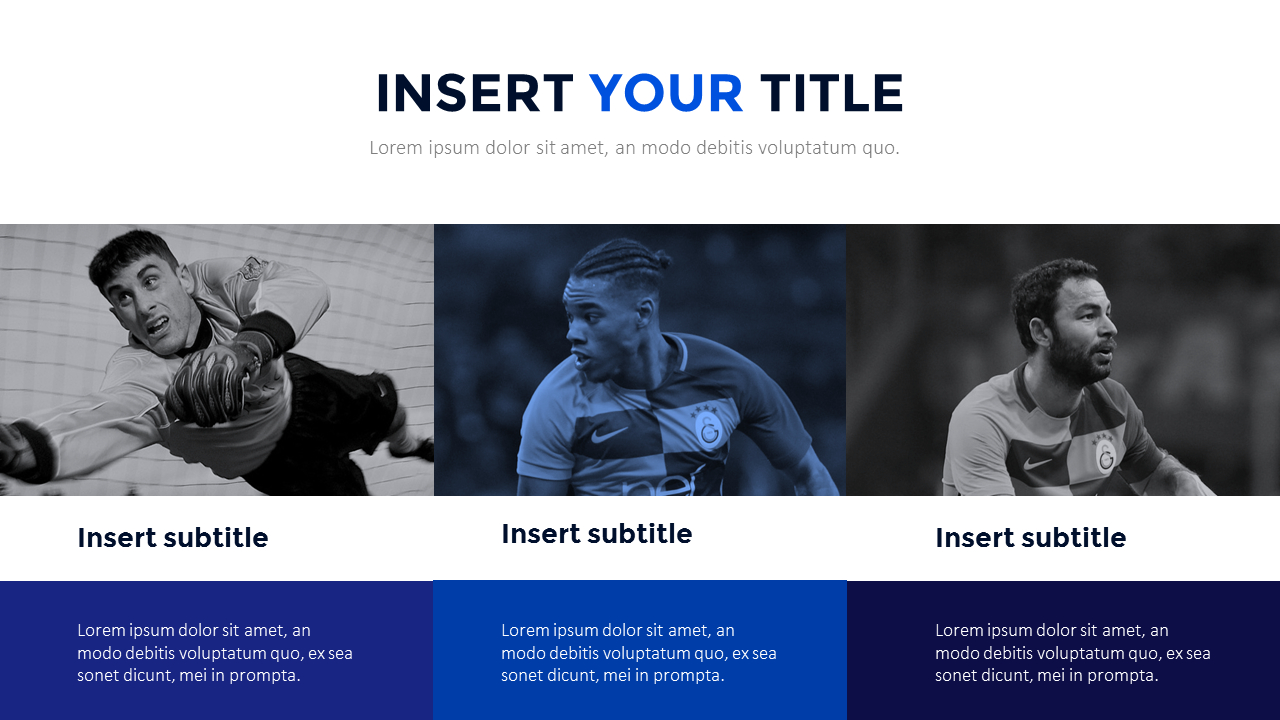 INSERT YOUR TITLE

Lorem ipsum dolor sit amet, an modo debitis voluptatum quo.

Insert subtitle

Lorem ipsum dolor sit amet, an modo debitis voluptatum quo, ex sea sonet dicunt, mei in prompta.

Insert subtitle

Lorem ipsum dolor sit amet, an modo debitis voluptatum quo, ex sea sonet dicunt, mei in prompta.

Insert subtitle

Lorem ipsum dolor sit amet, an modo debitis voluptatum quo, ex sea sonet dicunt, mei in prompta.